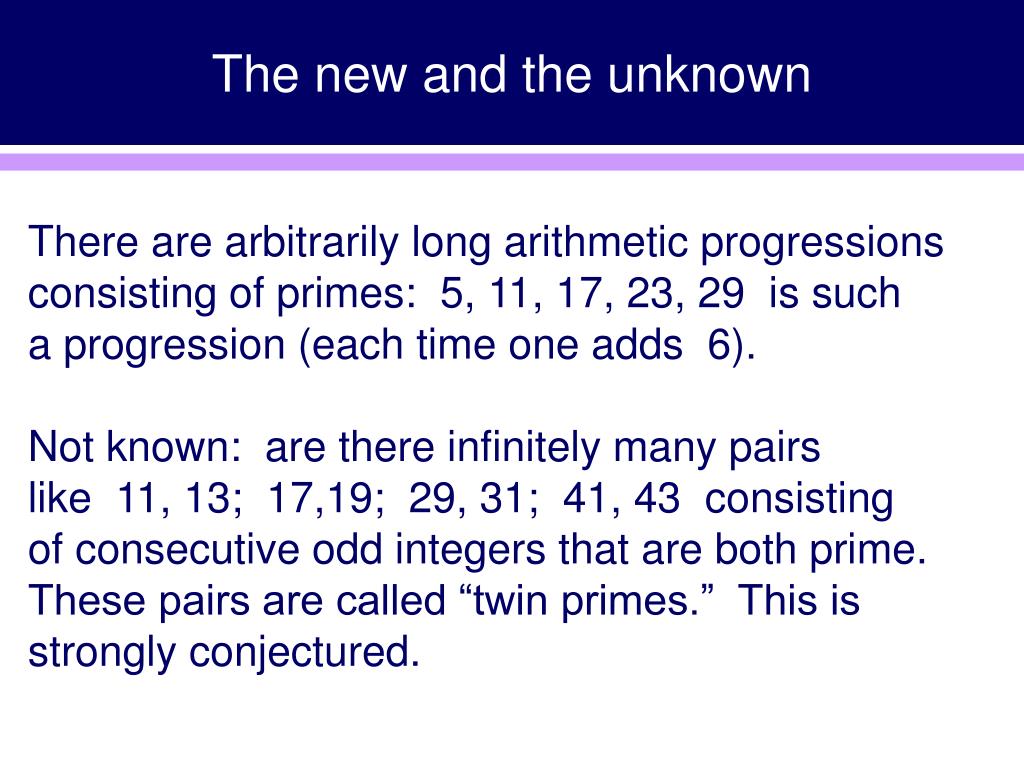 The new and the unknown

There are arbitrarily long arithmetic progressions consisting of primes: 5, 11, 17, 23, 29 is such a progression (each time one adds 6).

Not known: are there infinitely many pairs like 11, 13; 17,19; 29, 31; 41, 43 consisting of consecutive odd integers that are both prime. These pairs are called “twin primes.” This is strongly conjectured.